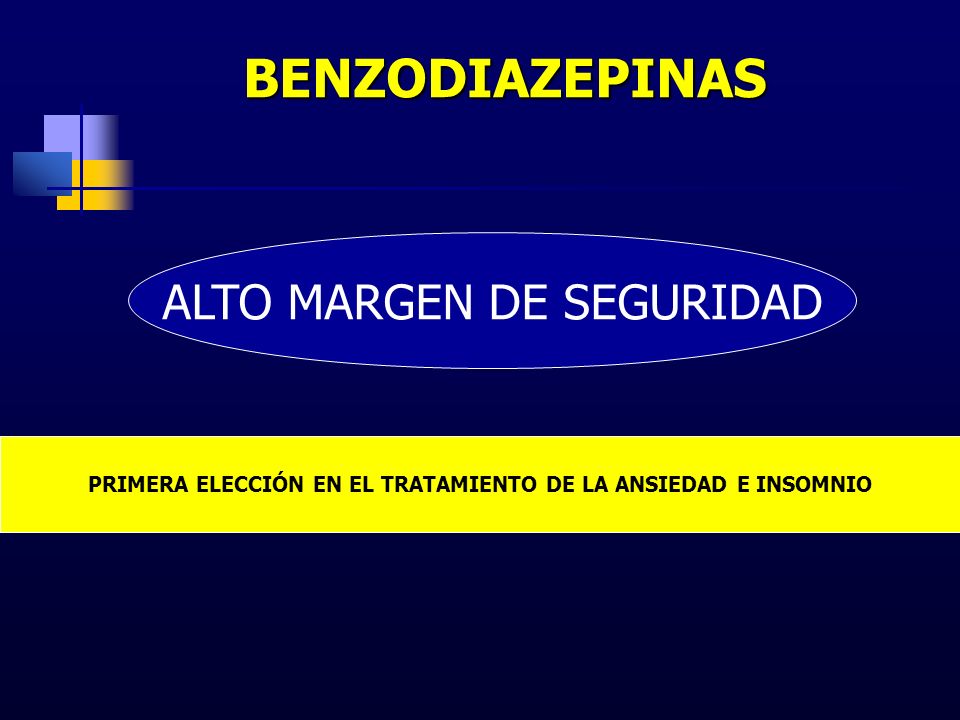 BENZODIAZEPINAS

ALTO MARGEN DE SEGURIDAD

PRIMERA ELECCIÓN EN EL TRATAMIENTO DE LA ANSIEDAD E INSOMNIO